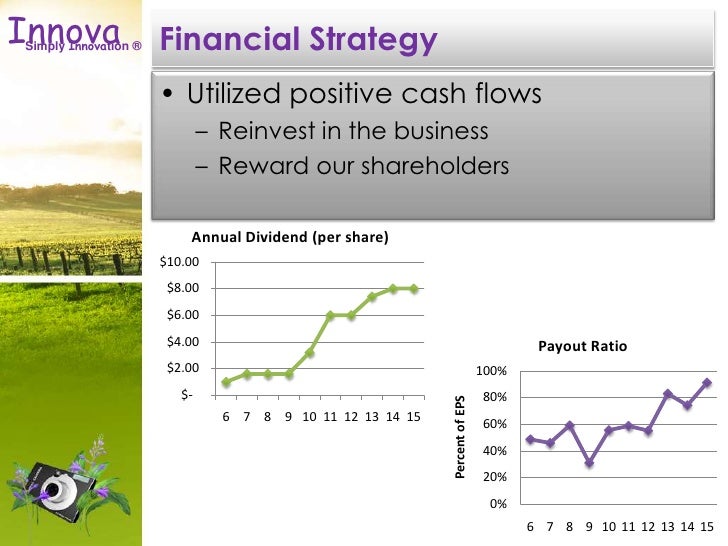 Innova
Simply Innovation ®

Financial Strategy

• Utilized positive cash flows
– Reinvest in the business
– Reward our shareholders

Annual Dividend (per share)
$10.00
$8.00
$6.00
$4.00
$2.00
$-
6 7 8 9 10 11 12 13 14 15

Payout Ratio
Percent of EPS
100%
80%
60%
40%
20%
0%
6 7 8 9 10 11 12 13 14 15